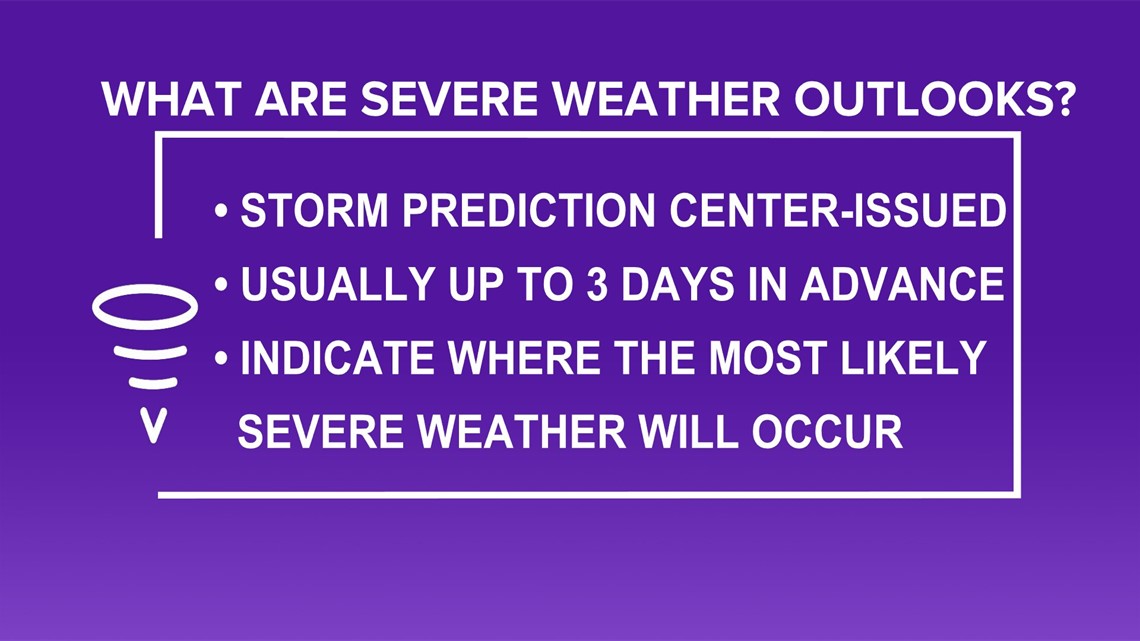 WHAT ARE SEVERE WEATHER OUTLOOKS?

• STORM PREDICTION CENTER-ISSUED
• USUALLY UP TO 3 DAYS IN ADVANCE
• INDICATE WHERE THE MOST LIKELY SEVERE WEATHER WILL OCCUR